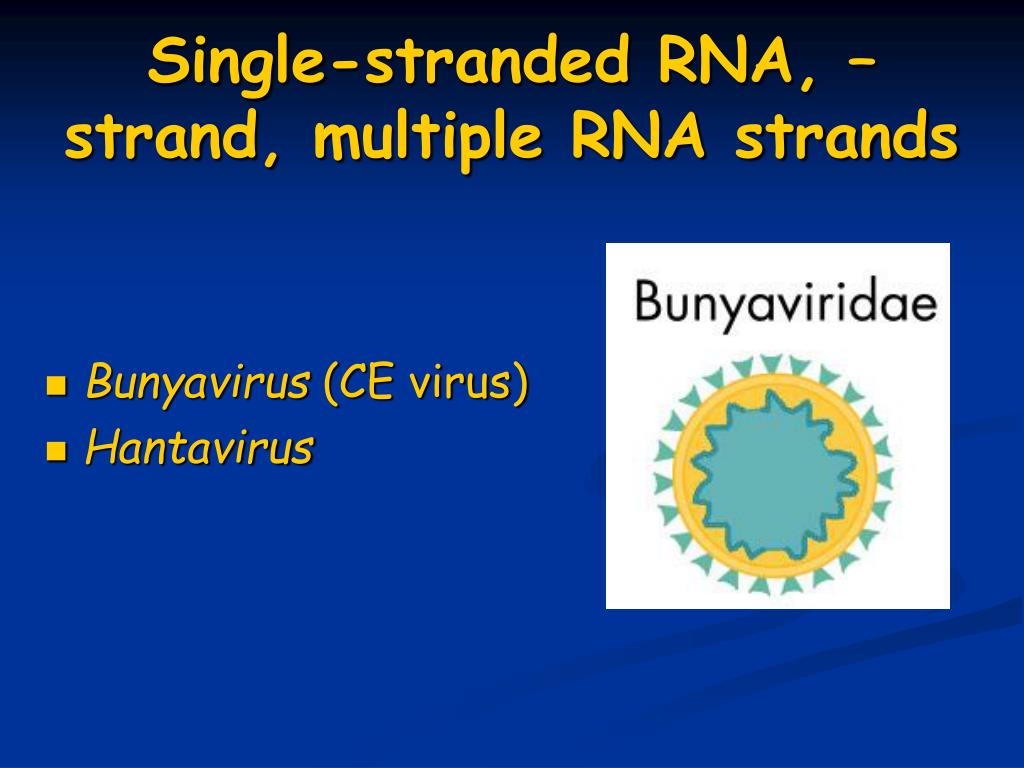 Single-stranded RNA, – strand, multiple RNA strands

- Bunyavirus (CE virus)
- Hantavirus

Bunyaviridae